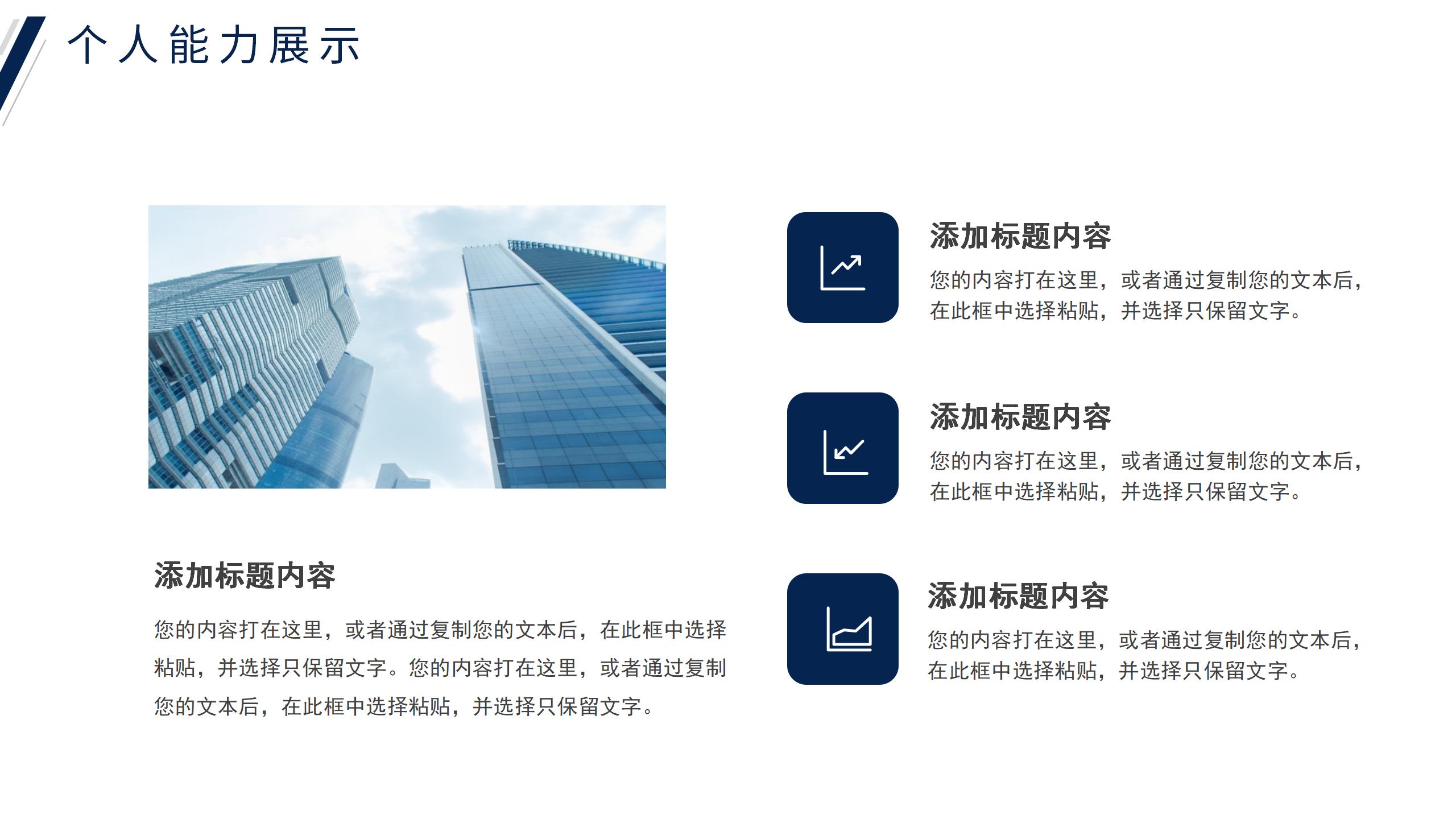 个人能力展示

添加标题内容

您的内容打在这里，或者通过复制您的文本后，在此框中选择粘贴，并选择只保留文字。您的内容打在这里，或者通过复制您的文本后，在此框中选择粘贴，并选择只保留文字。

添加标题内容

您的内容打在这里，或者通过复制您的文本后，在此框中选择粘贴，并选择只保留文字。

添加标题内容

您的内容打在这里，或者通过复制您的文本后，在此框中选择粘贴，并选择只保留文字。

添加标题内容

您的内容打在这里，或者通过复制您的文本后，在此框中选择粘贴，并选择只保留文字。